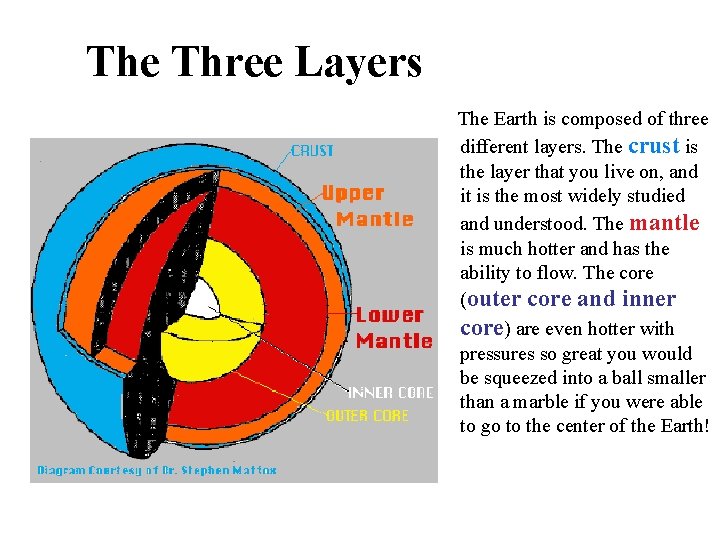 The Three Layers

CRUST

Upper Mantle

Lower Mantle

INNER CORE

OUTER CORE

Diagram Courtesy of Dr. Stephen Mattox

The Earth is composed of three different layers. The crust is the layer that you live on, and it is the most widely studied and understood. The mantle is much hotter and has the ability to flow. The core (outer core and inner core) are even hotter with pressures so great you would be squeezed into a ball smaller than a marble if you were able to go to the center of the Earth!